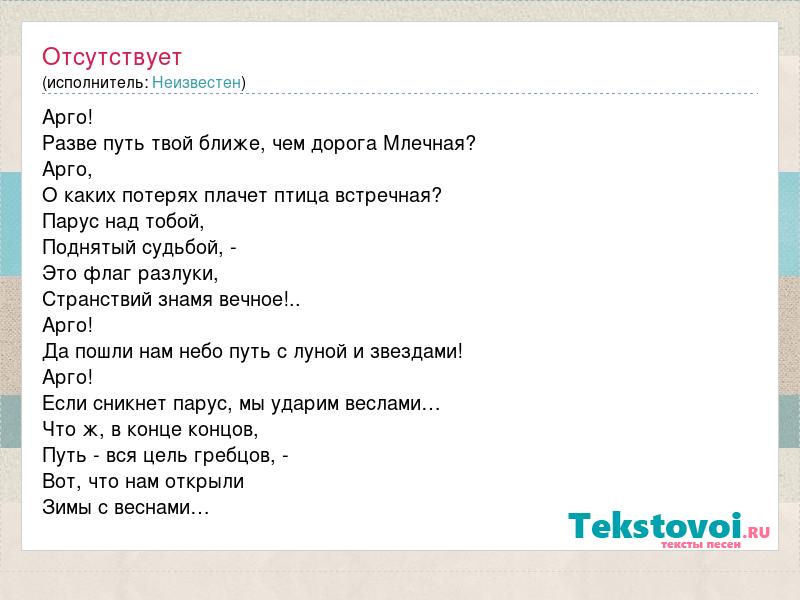 Отсутствует
(исполнитель: Неизвестен)

Арго!
Разве путь твой ближе, чем дорога Млечная?
Арго,
О каких потерях плачет птица встречная?
Парус над тобой,
Поднятый судьбой, -
Это флаг разлуки,
Странствий знамя вечное!..
Арго!
Да пошли нам небо путь с луной и звездами!
Арго!
Если сникнет парус, мы ударим веслами…
Что ж, в конце концов,
Путь - вся цель гребцов, -
Вот, что нам открыли
Зимы с веснами…

Tekstovoi.RU
тексты песен